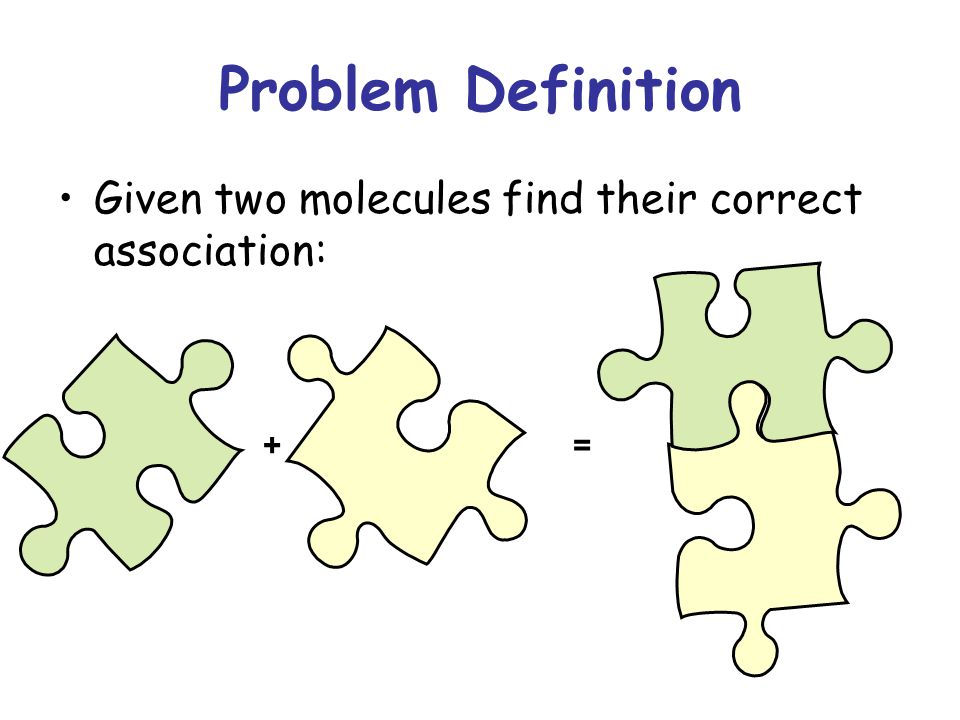 Problem Definition

• Given two molecules find their correct association:

+

=